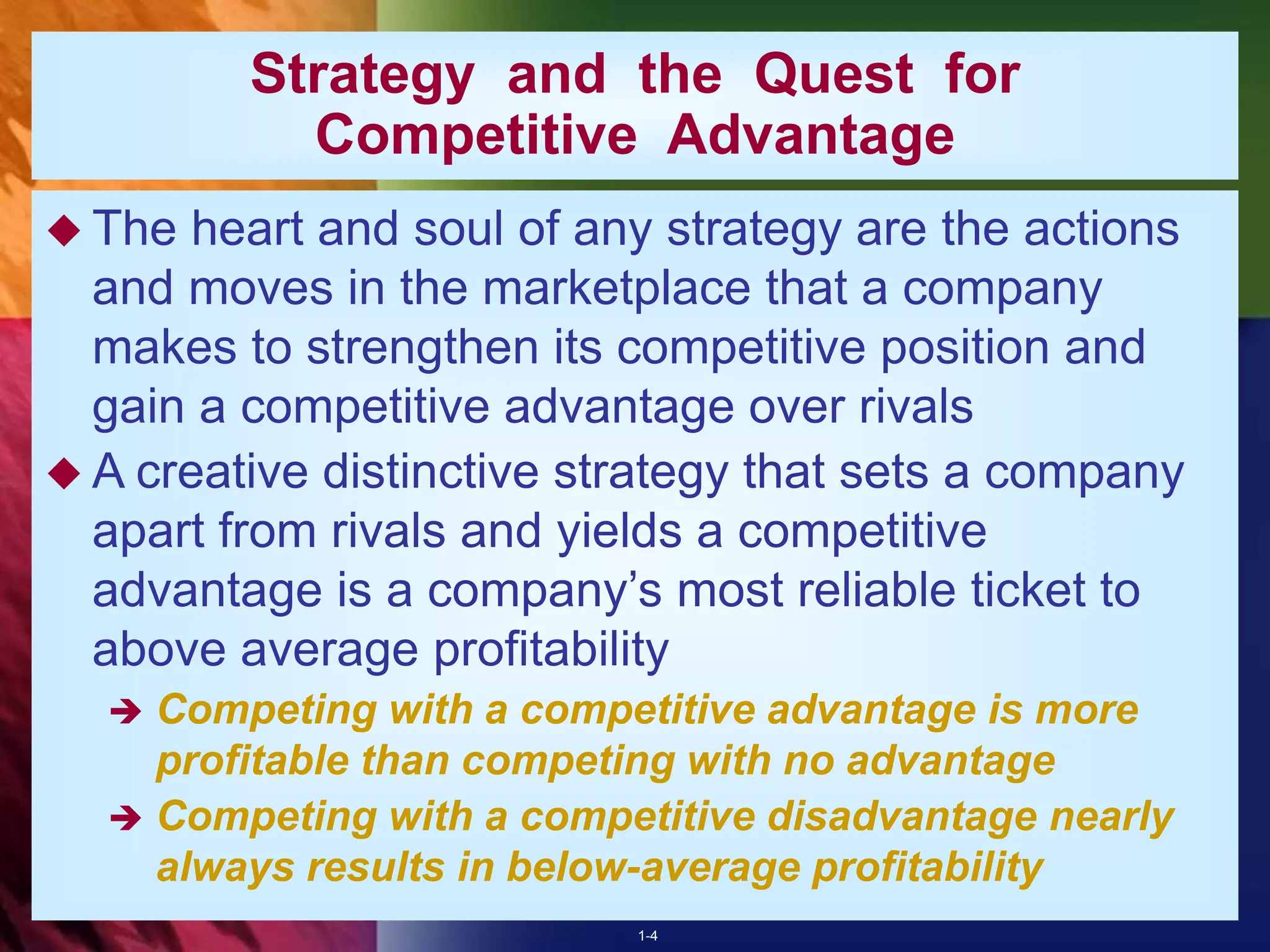 Strategy and the Quest for Competitive Advantage

◆ The heart and soul of any strategy are the actions and moves in the marketplace that a company makes to strengthen its competitive position and gain a competitive advantage over rivals

◆ A creative distinctive strategy that sets a company apart from rivals and yields a competitive advantage is a company’s most reliable ticket to above average profitability

➔ Competing with a competitive advantage is more profitable than competing with no advantage

➔ Competing with a competitive disadvantage nearly always results in below-average profitability

1-4